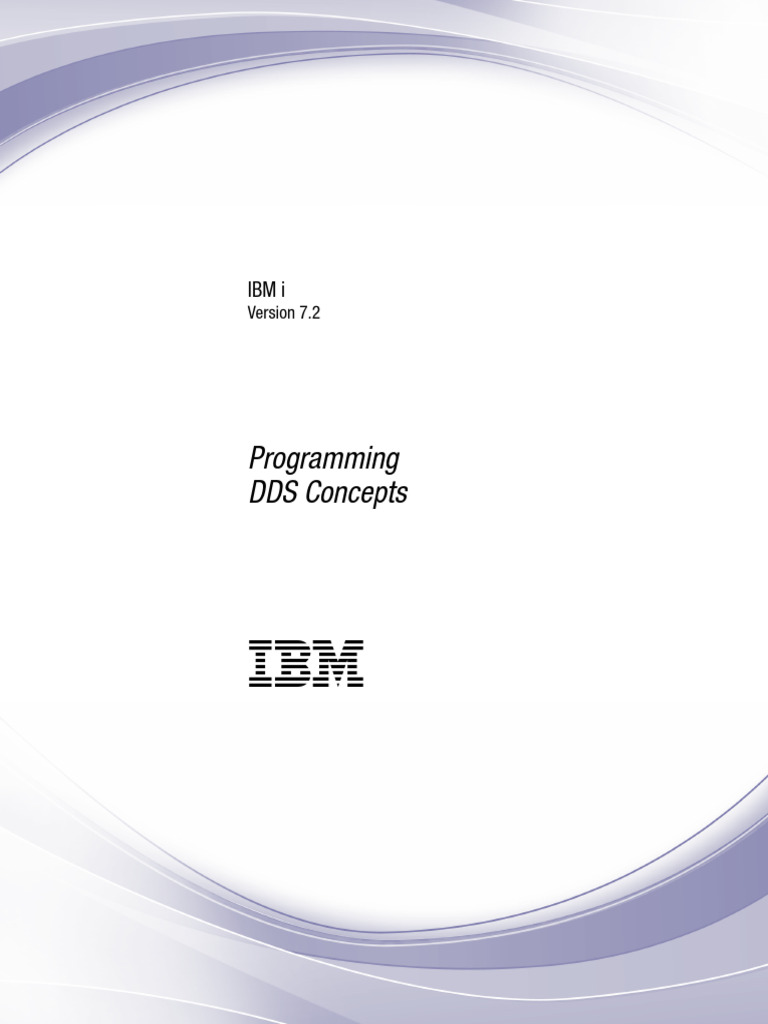 IBM i
Version 7.2

Programming
DDS Concepts

IBM